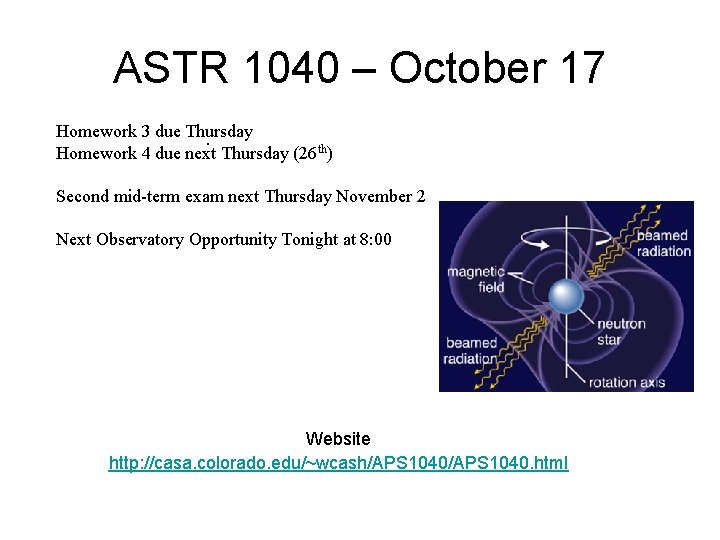 ASTR 1040 – October 17

Homework 3 due Thursday
Homework 4 due next Thursday (26$^{th}$)

Second mid-term exam next Thursday November 2

Next Observatory Opportunity Tonight at 8:00

beamed radiation
magnetic field
neutron star
beamed radiation
rotation axis

Website
http://casa.colorado.edu/~wcash/APS1040/APS1040.html